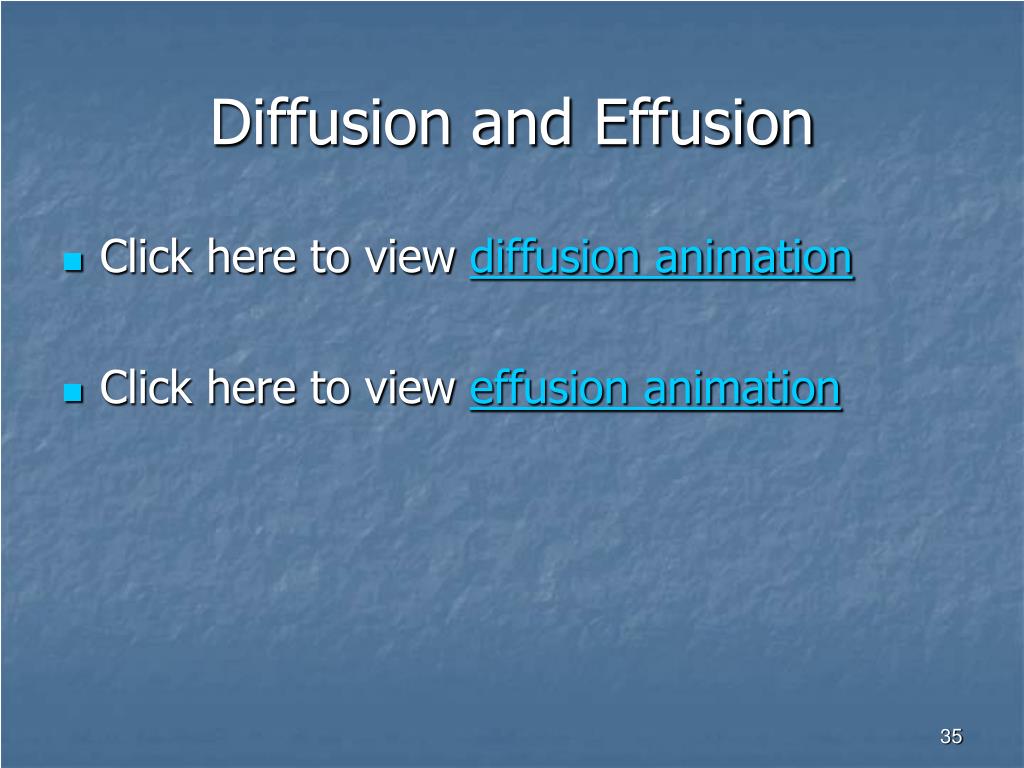 Diffusion and Effusion

Click here to view diffusion animation

Click here to view effusion animation

35